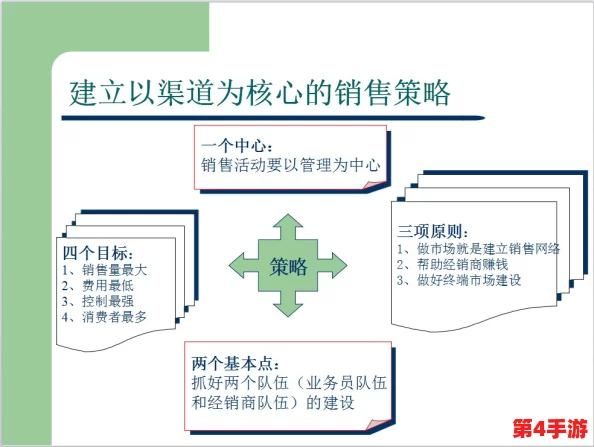 建立以渠道为核心的销售策略

一个中心：
销售活动要以管理为中心

四个目标：
1、销售量最大
2、费用最低
3、控制最强
4、消费者最多

策略

三项原则：
1、做市场就是建立销售网络
2、帮助经销商赚钱
3、做好终端市场建设

两个基本点：
抓好两个队伍（业务员队伍和经销商队伍）的建设

第4手游